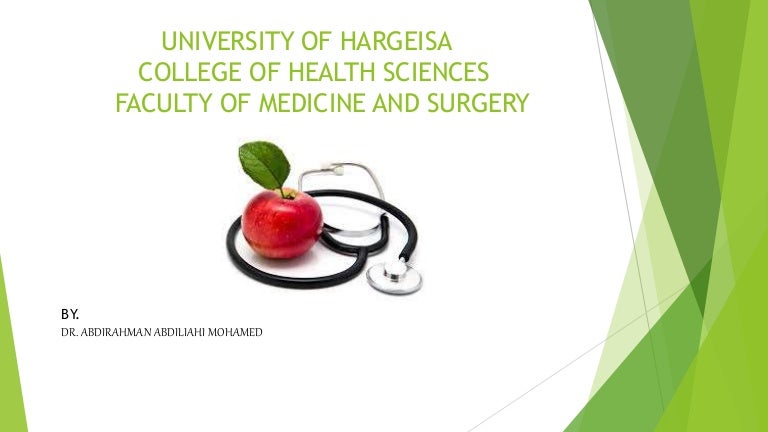 UNIVERSITY OF HARGEISA
COLLEGE OF HEALTH SCIENCES
FACULTY OF MEDICINE AND SURGERY

BY.
DR. ABDIRAHMAN ABDILIAHI MOHAMED